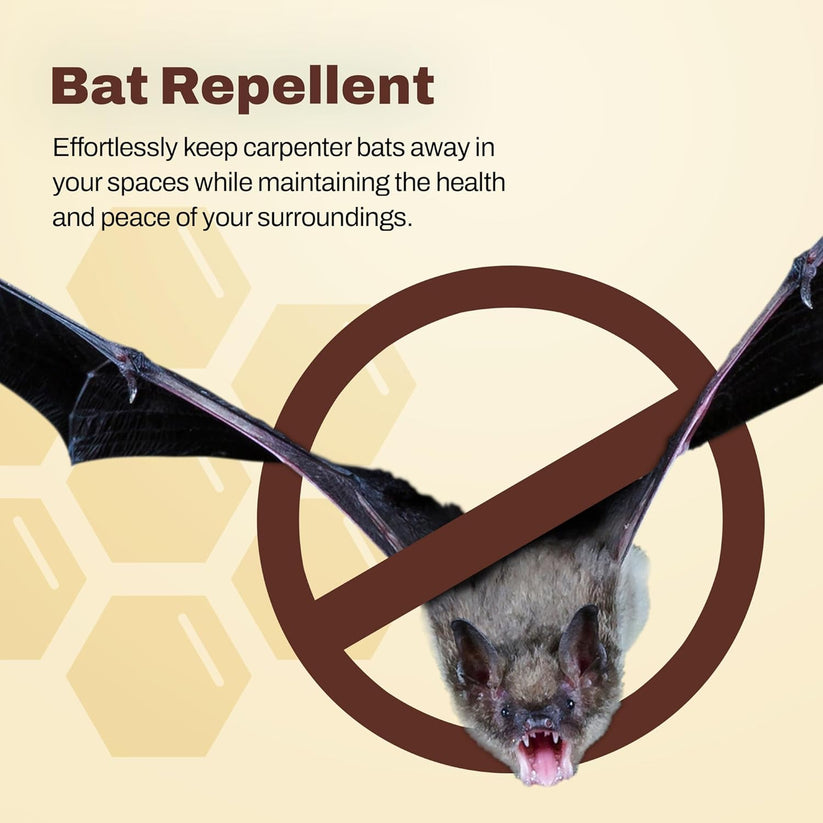 Bat Repellent

Effortlessly keep carpenter bats away in your spaces while maintaining the health and peace of your surroundings.